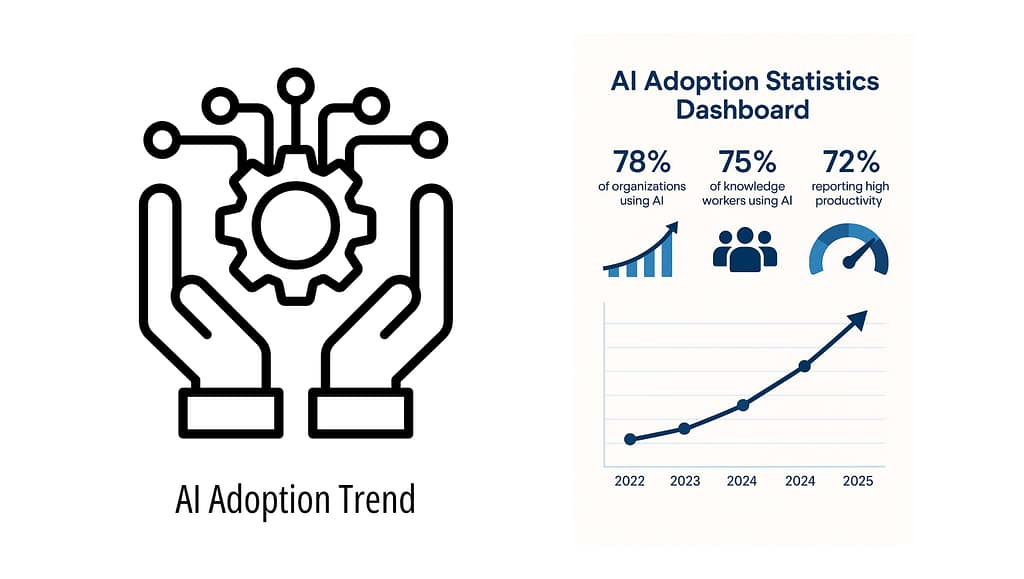 AI Adoption Trend

AI Adoption Statistics Dashboard

78%
of organizations using AI

75%
of knowledge workers using AI

72%
reporting high productivity

2022 2023 2024 2024 2025